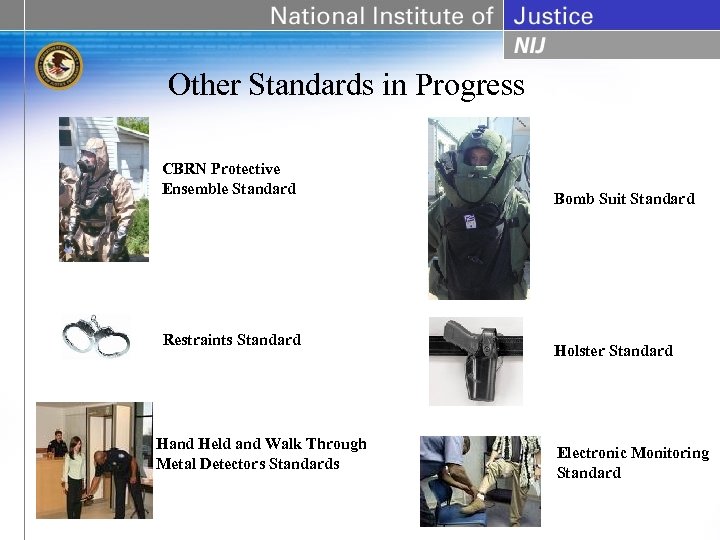 National Institute of Justice
NIJ

Other Standards in Progress

CBRN Protective Ensemble Standard

Restraints Standard

Hand Held and Walk Through Metal Detectors Standards

Bomb Suit Standard

Holster Standard

Electronic Monitoring Standard